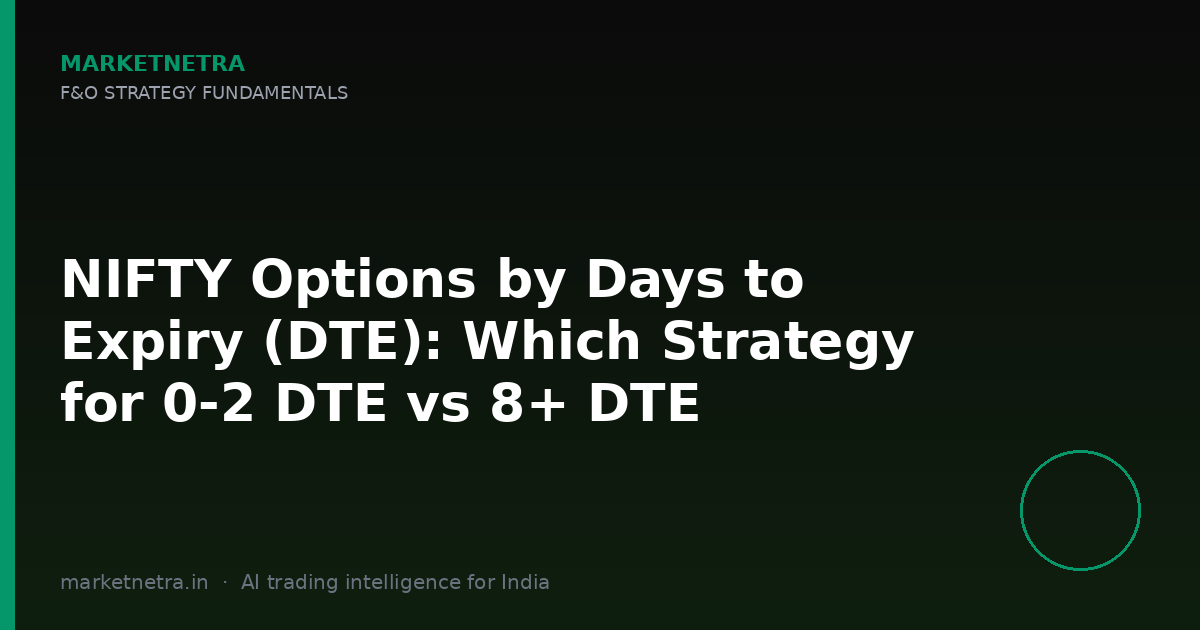 MARKETNETRA
F&O STRATEGY FUNDAMENTALS

NIFTY Options by Days to Expiry (DTE): Which Strategy for 0-2 DTE vs 8+ DTE

marketnetra.in · AI trading intelligence for India